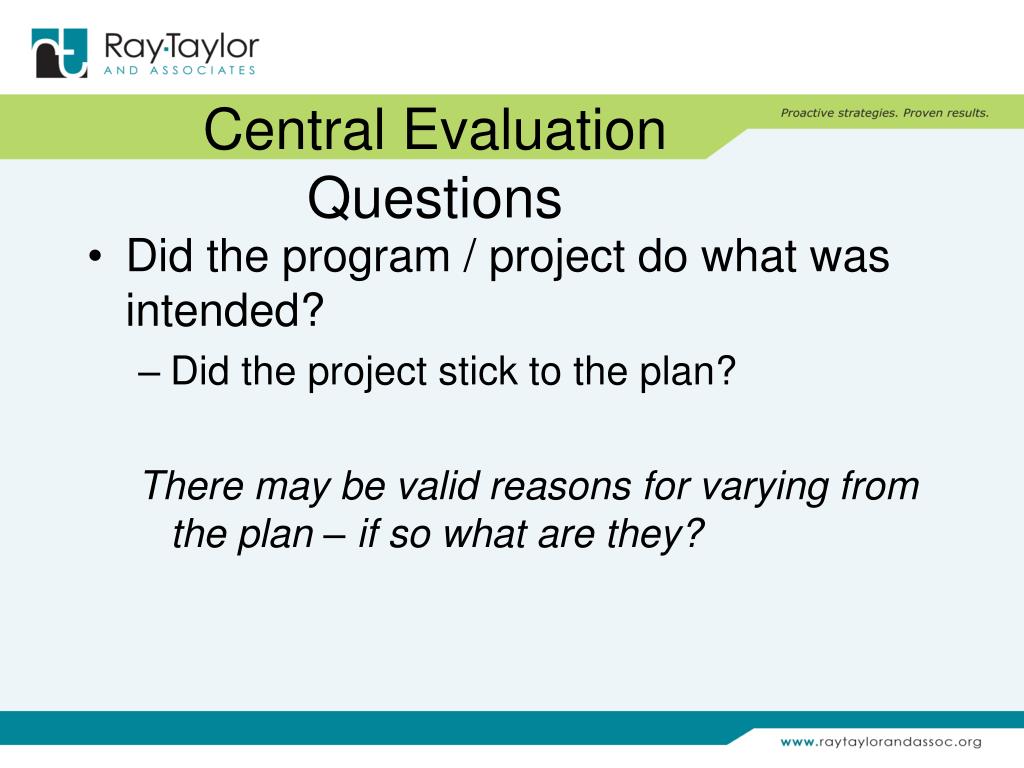 Ray·Taylor
AND ASSOCIATES

Proactive strategies. Proven results.

Central Evaluation Questions

• Did the program / project do what was intended?
– Did the project stick to the plan?

There may be valid reasons for varying from the plan – if so what are they?

www.raytaylorandassoc.org